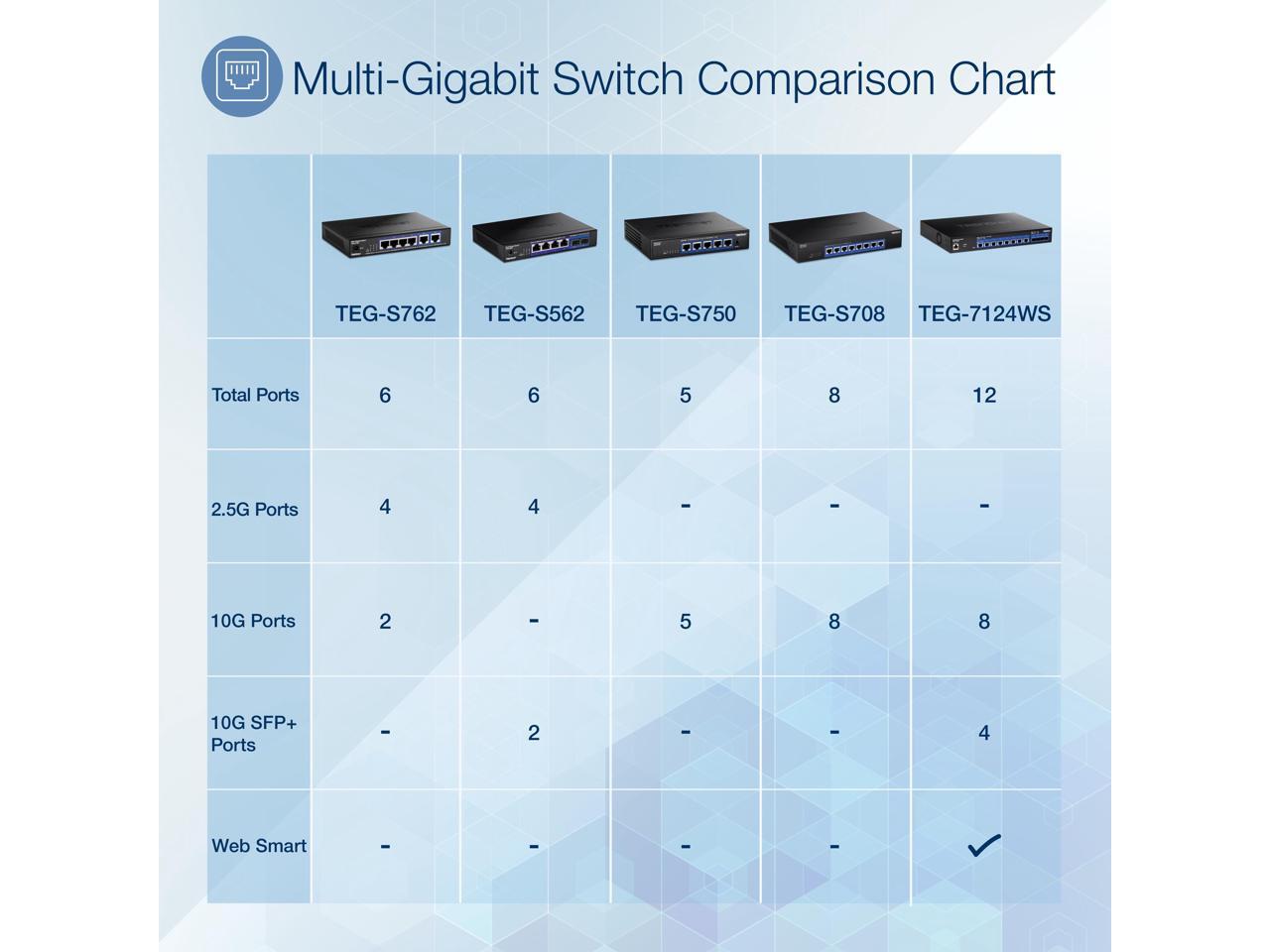 Multi-Gigabit Switch Comparison Chart

| | TEG-S762 | TEG-S562 | TEG-S750 | TEG-S708 | TEG-7124WS |
|---|---|---|---|---|---|
| Total Ports | 6 | 6 | 5 | 8 | 12 |
| 2.5G Ports | 4 | 4 | - | - | - |
| 10G Ports | 2 | - | 5 | 8 | 8 |
| 10G SFP+ Ports | - | 2 | - | - | 4 |
| Web Smart | - | - | - | - | ✓ |